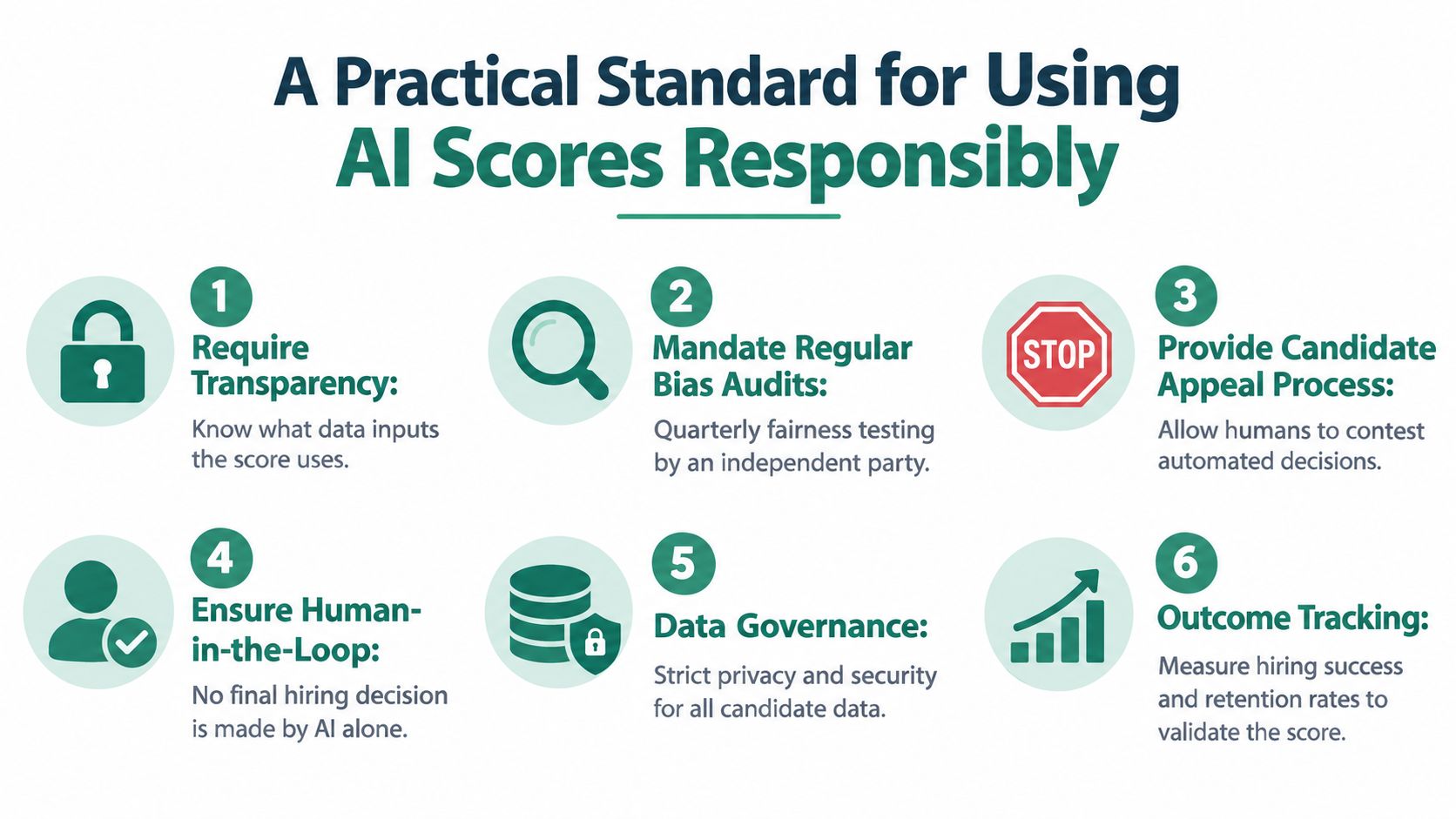 A Practical Standard for Using
AI Scores Responsibly

1
Require Transparency:
Know what data inputs the score uses.

2
Mandate Regular Bias Audits:
Quarterly fairness testing by an independent party.

STOP
3
Provide Candidate Appeal Process:
Allow humans to contest automated decisions.

4
Ensure Human-in-the-Loop:
No final hiring decision is made by AI alone.

5
Data Governance:
Strict privacy and security for all candidate data.

6
Outcome Tracking:
Measure hiring success and retention rates to validate the score.